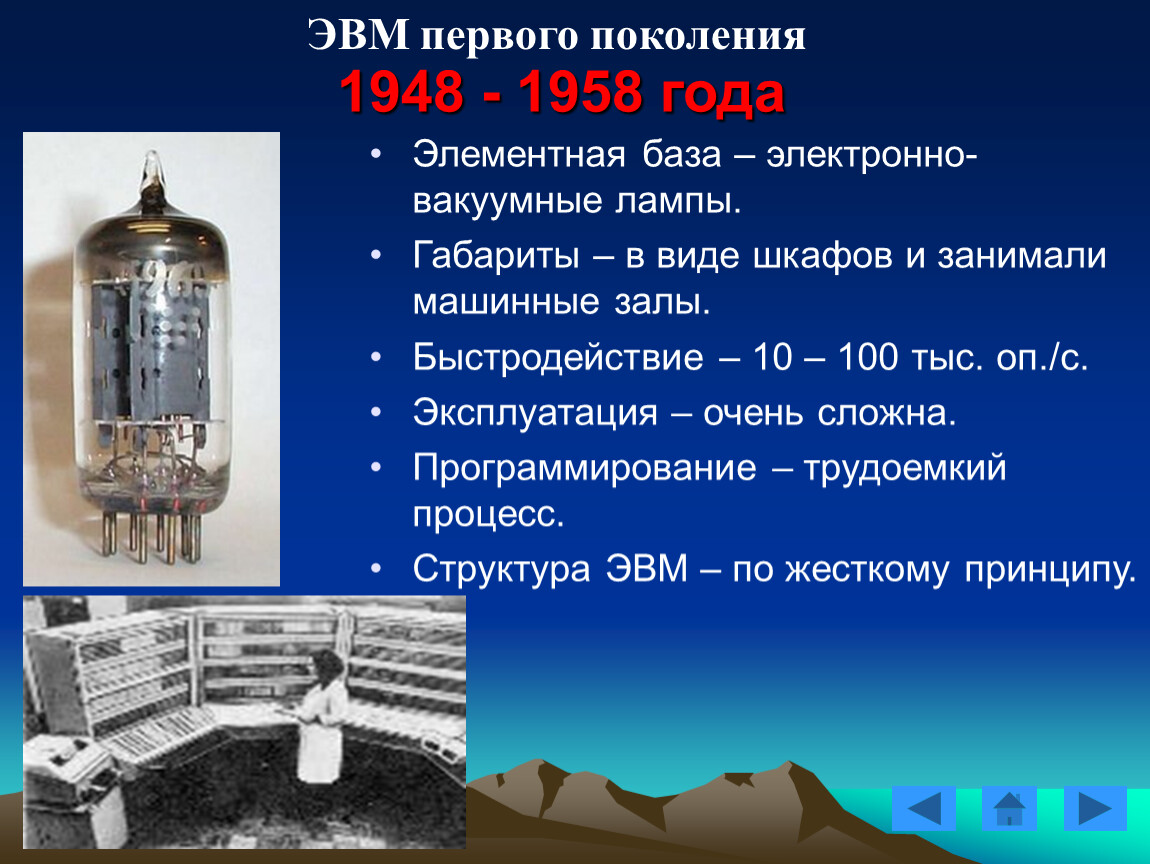 ЭВМ первого поколения
1948 - 1958 года

• Элементная база – электронно-вакуумные лампы.
• Габариты – в виде шкафов и занимали машинные залы.
• Быстродействие – 10 – 100 тыс. оп./с.
• Эксплуатация – очень сложна.
• Программирование – трудоемкий процесс.
• Структура ЭВМ – по жесткому принципу.